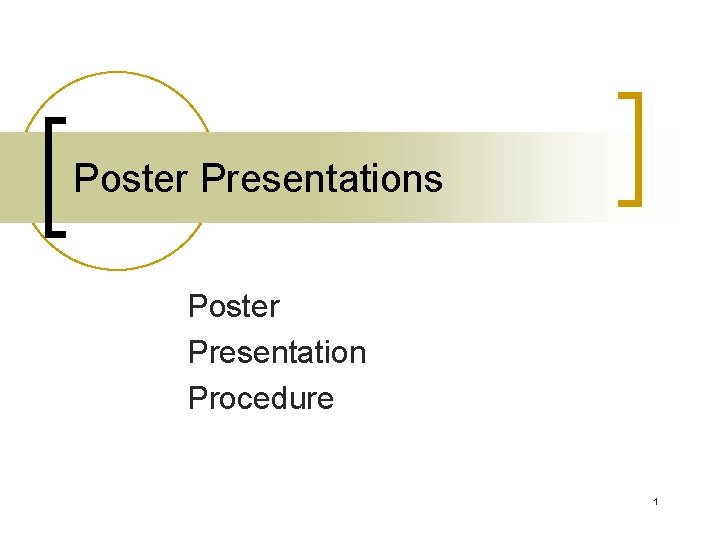 Poster Presentations

Poster
Presentation
Procedure

1